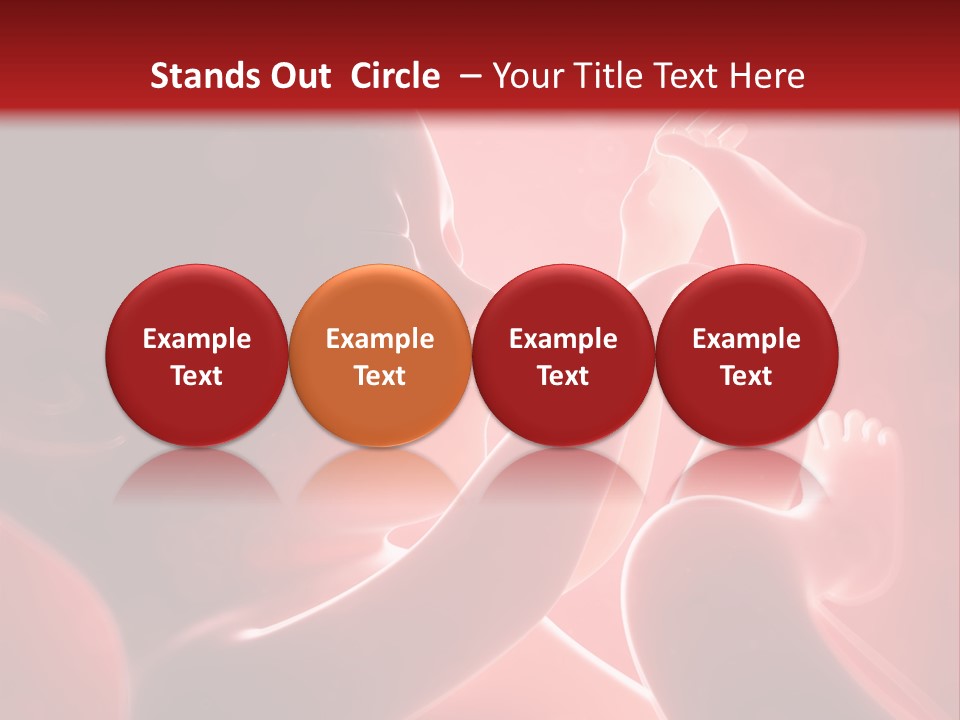 Stands Out Circle – Your Title Text Here

Example Text

Example Text

Example Text

Example Text